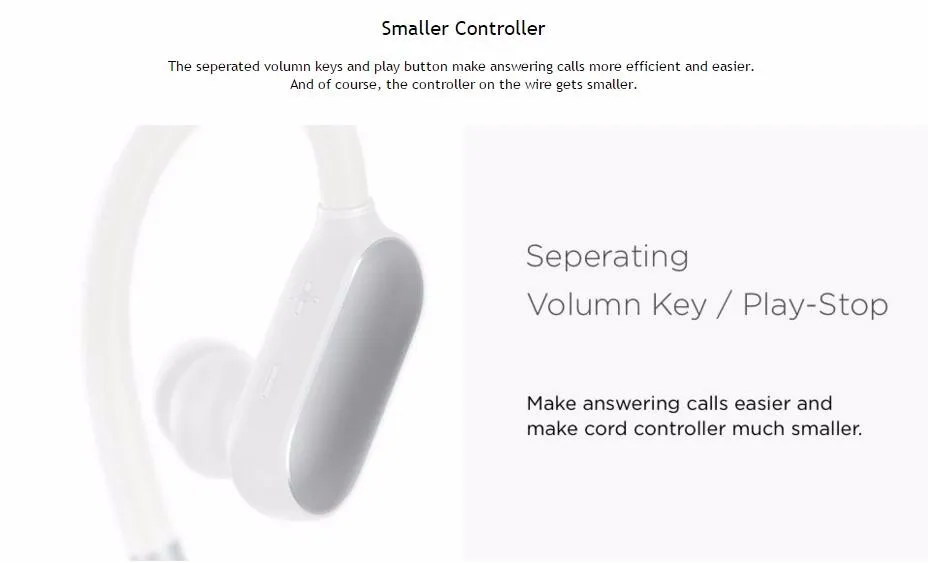 Smaller Controller

The seperated volumn keys and play button make answering calls more efficient and easier.
And of course, the controller on the wire gets smaller.

Seperating
Volumn Key / Play-Stop

Make answering calls easier and make cord controller much smaller.